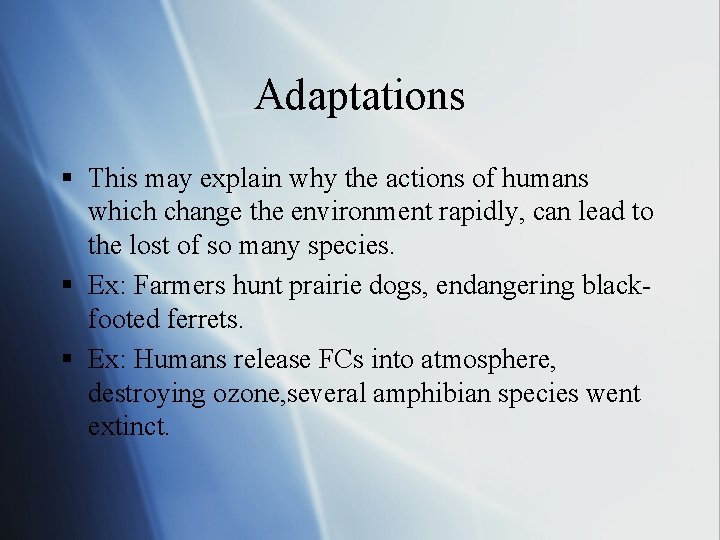 Adaptations

▪ This may explain why the actions of humans which change the environment rapidly, can lead to the lost of so many species.

▪ Ex: Farmers hunt prairie dogs, endangering black-footed ferrets.

▪ Ex: Humans release FCs into atmosphere, destroying ozone,several amphibian species went extinct.